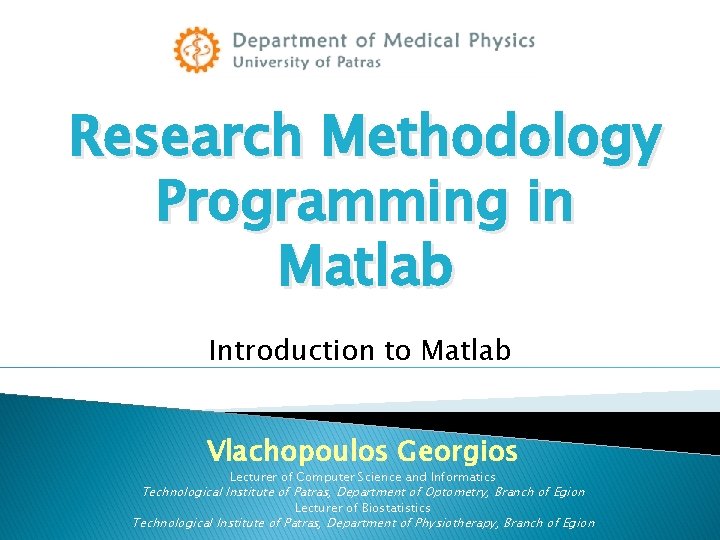 Department of Medical Physics
University of Patras

Research Methodology Programming in Matlab

Introduction to Matlab

Vlachopoulos Georgios

Lecturer of Computer Science and Informatics
Technological Institute of Patras, Department of Optometry, Branch of Egion
Lecturer of Biostatistics
Technological Institute of Patras, Department of Physiotherapy, Branch of Egion